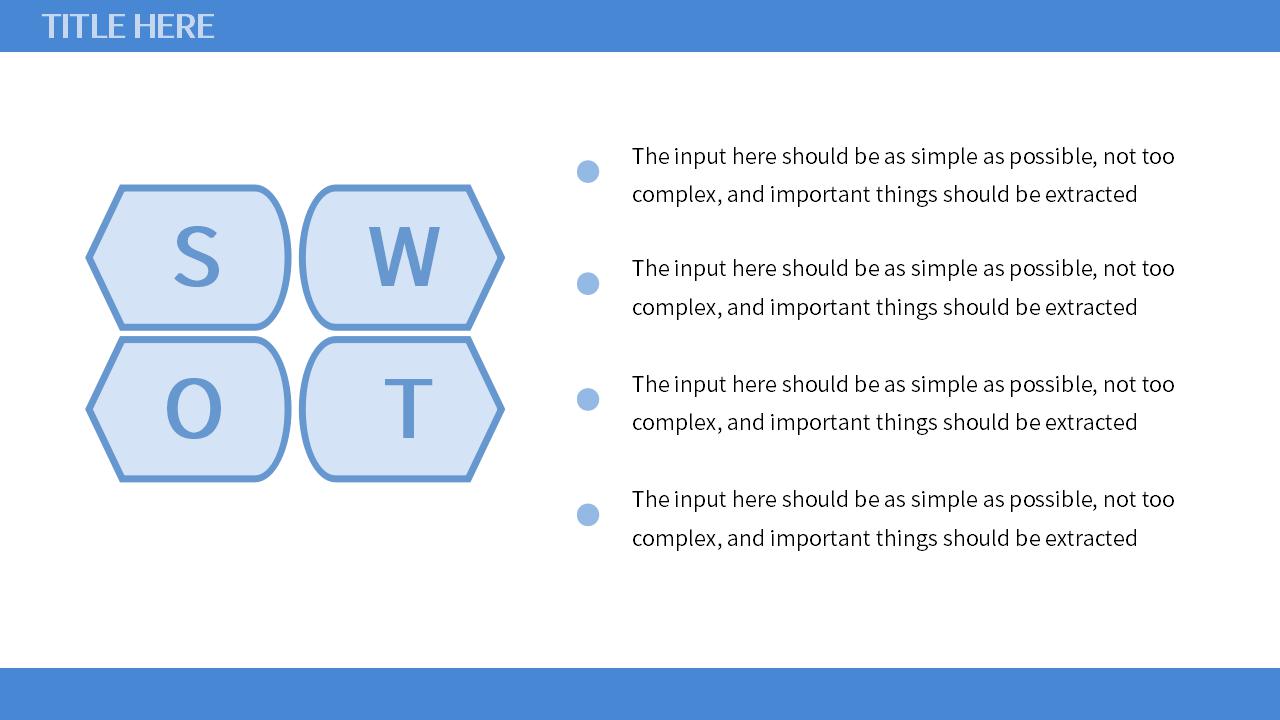 TITLE HERE

S

W

O

T

The input here should be as simple as possible, not too complex, and important things should be extracted

The input here should be as simple as possible, not too complex, and important things should be extracted

The input here should be as simple as possible, not too complex, and important things should be extracted

The input here should be as simple as possible, not too complex, and important things should be extracted